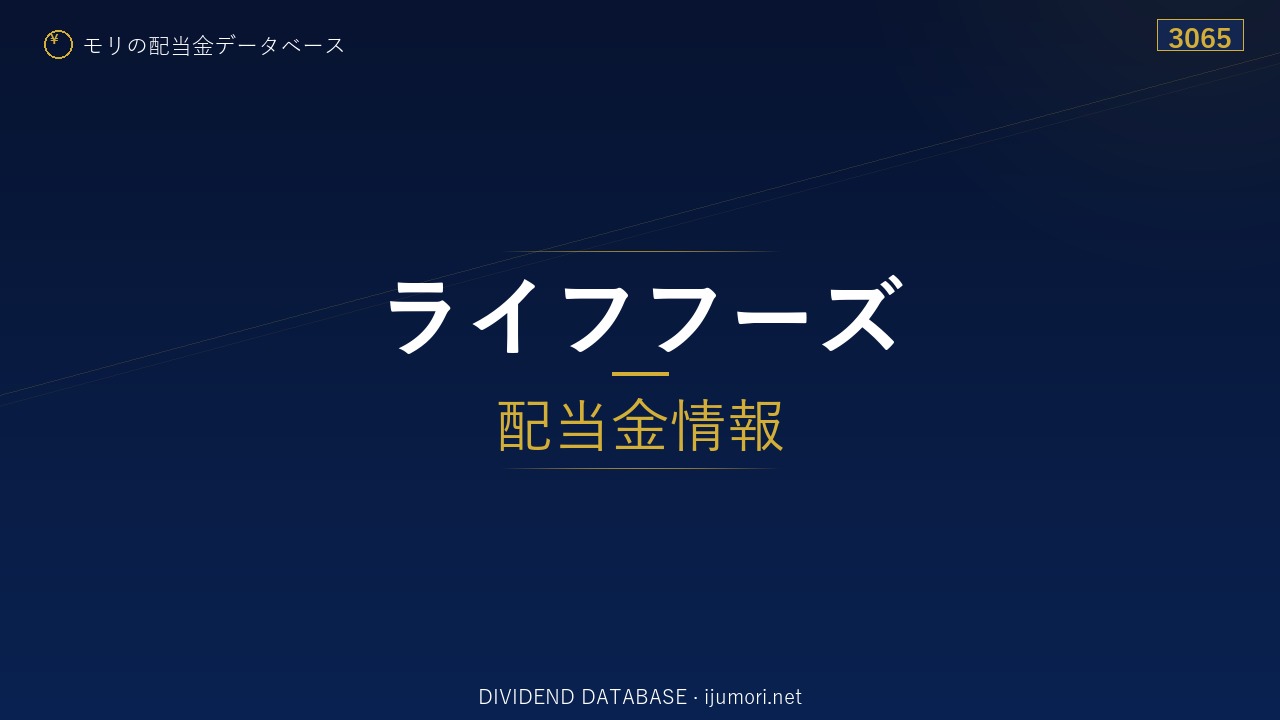 ¥ モリの配当金データベース

3065

ライフフーズ

配当金情報

DIVIDEND DATABASE · ijumori.net